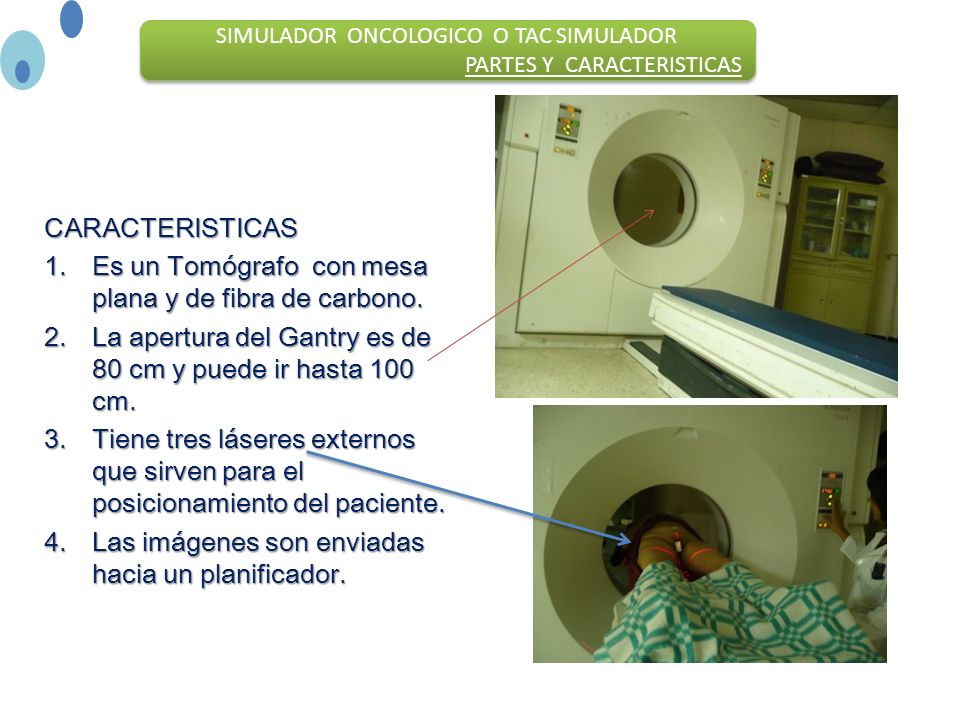 SIMULADOR ONCOLOGICO O TAC SIMULADOR
PARTES Y CARACTERISTICAS

CARACTERISTICAS
1. Es un Tomógrafo con mesa plana y de fibra de carbono.
2. La apertura del Gantry es de 80 cm y puede ir hasta 100 cm.
3. Tiene tres láseres externos que sirven para el posicionamiento del paciente.
4. Las imágenes son enviadas hacia un planificador.